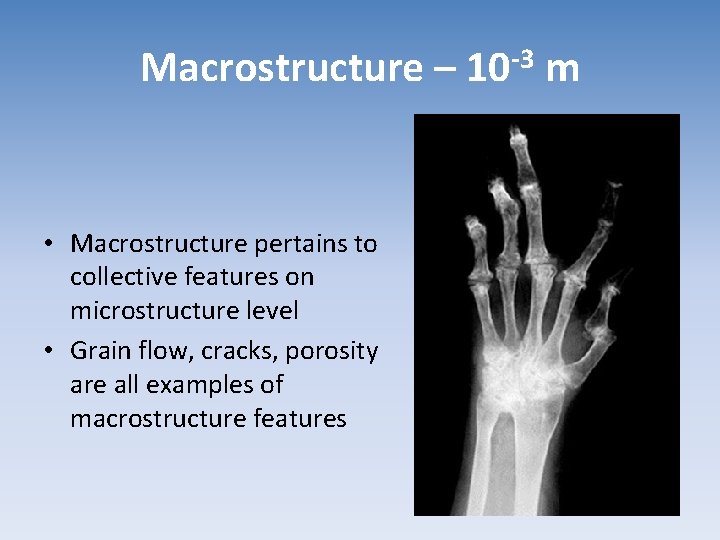 Macrostructure – $10^{-3}$ m

• Macrostructure pertains to collective features on microstructure level
• Grain flow, cracks, porosity are all examples of macrostructure features